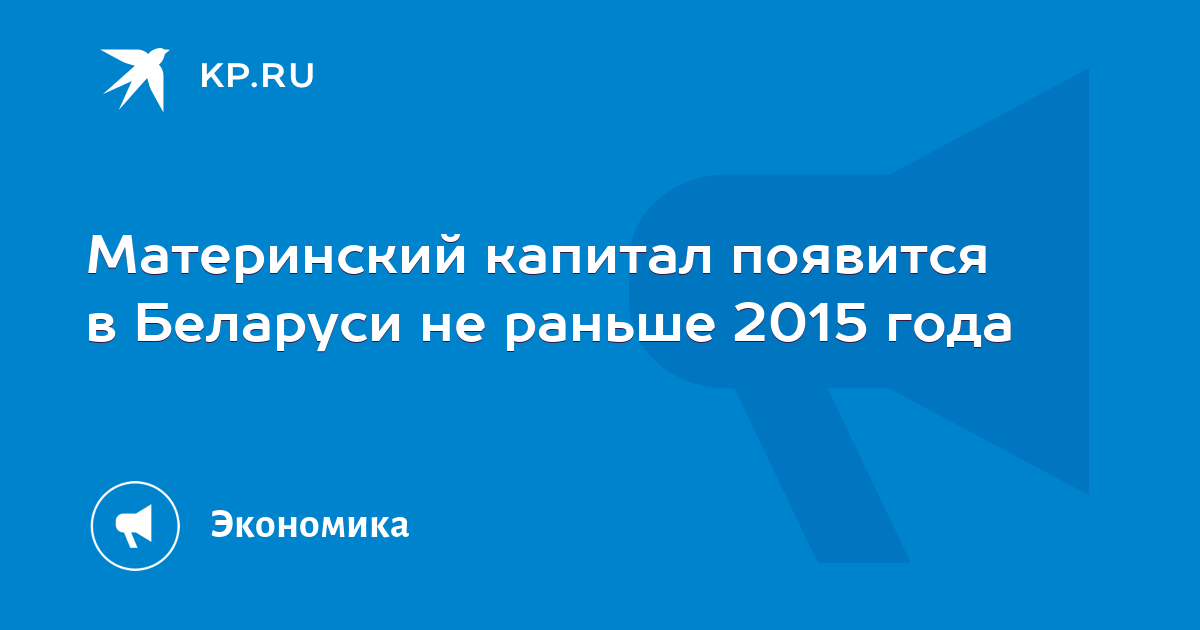 KP.RU

Материнский капитал появится в Беларуси не раньше 2015 года

Экономика